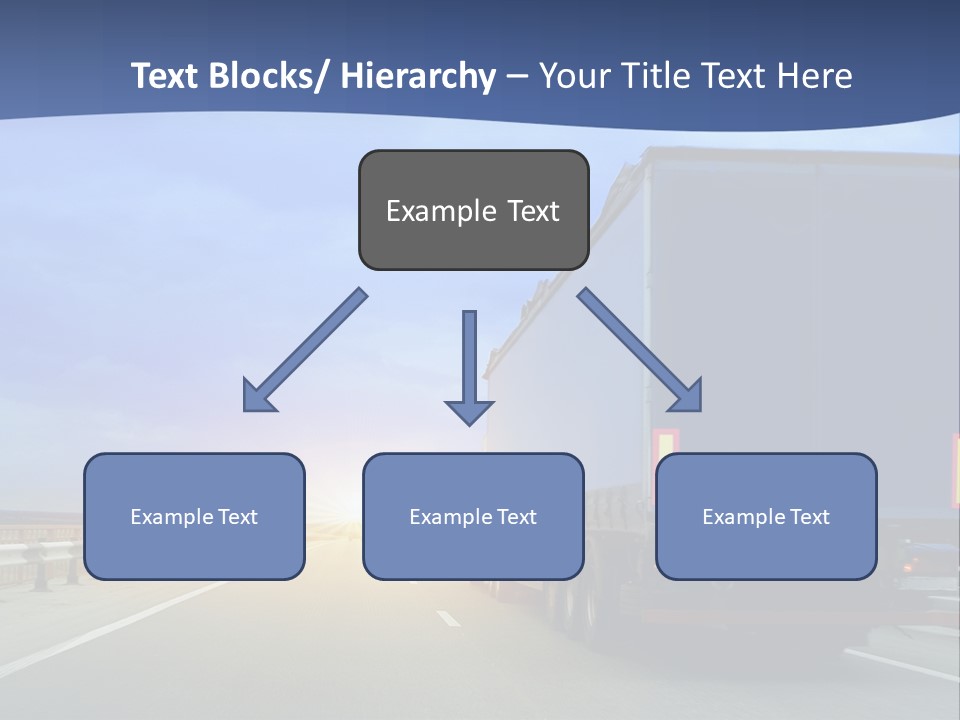 Text Blocks/ Hierarchy – Your Title Text Here

Example Text

Example Text

Example Text

Example Text